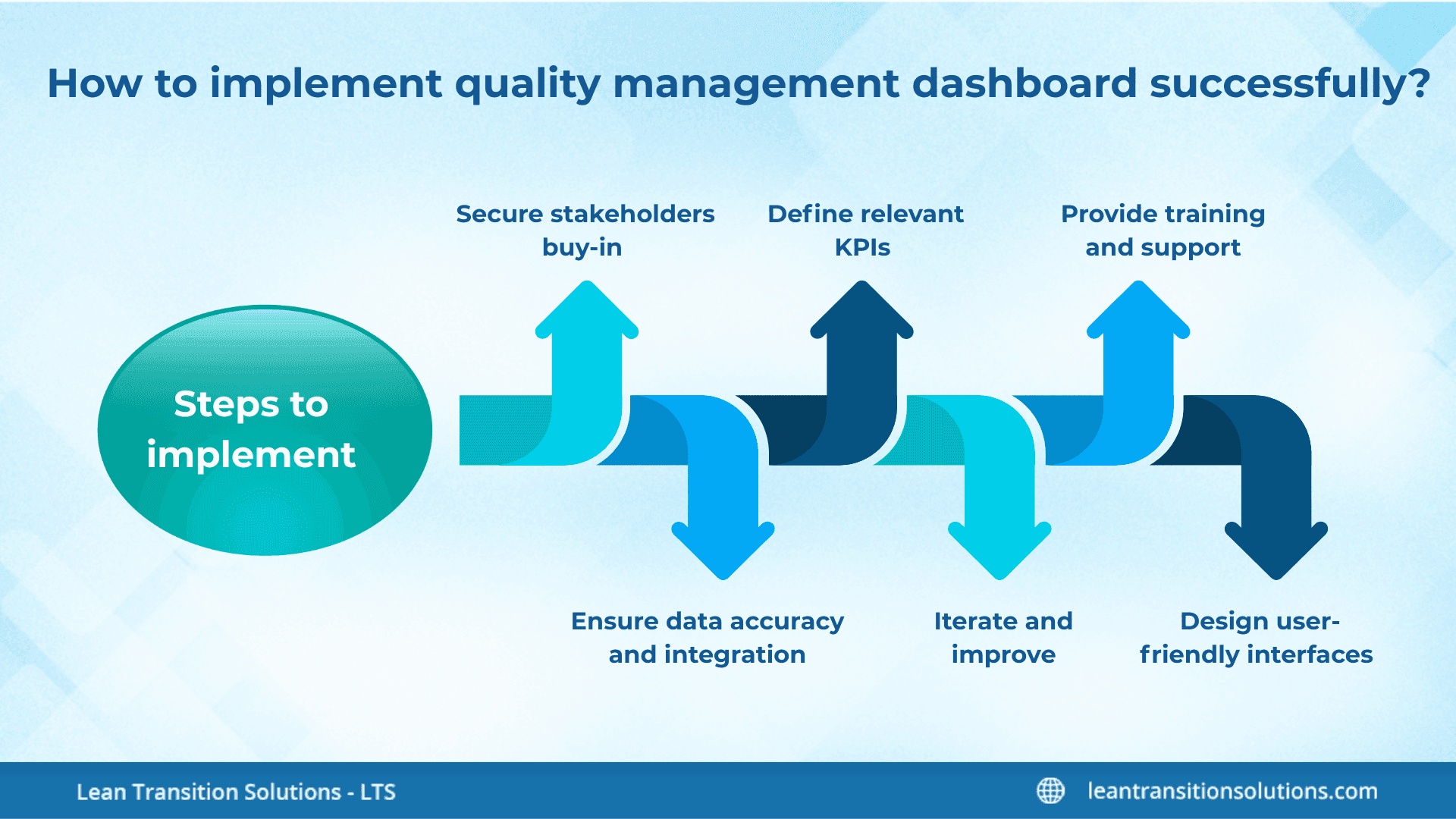 How to implement quality management dashboard successfully?

Steps to implement

Secure stakeholders buy-in

Define relevant KPIs

Provide training and support

Ensure data accuracy and integration

Iterate and improve

Design user-friendly interfaces

Lean Transition Solutions - LTS

leantransitionsolutions.com